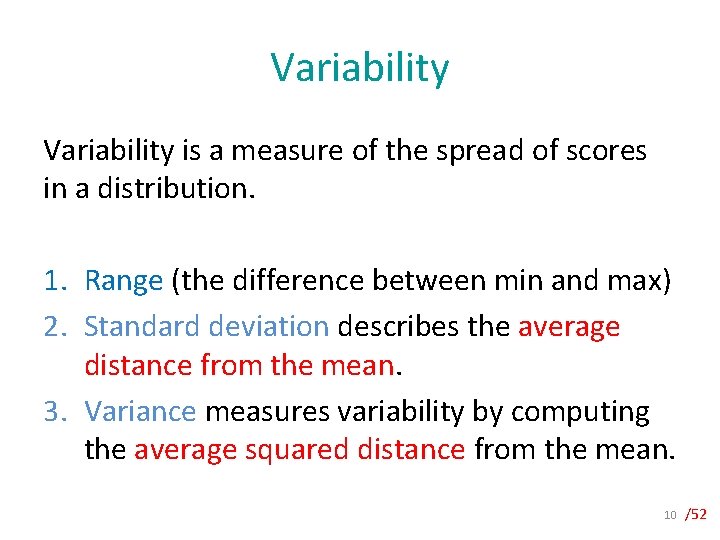 Variability

Variability is a measure of the spread of scores in a distribution.

1. Range (the difference between min and max)
2. Standard deviation describes the average distance from the mean.
3. Variance measures variability by computing the average squared distance from the mean.

10 /52